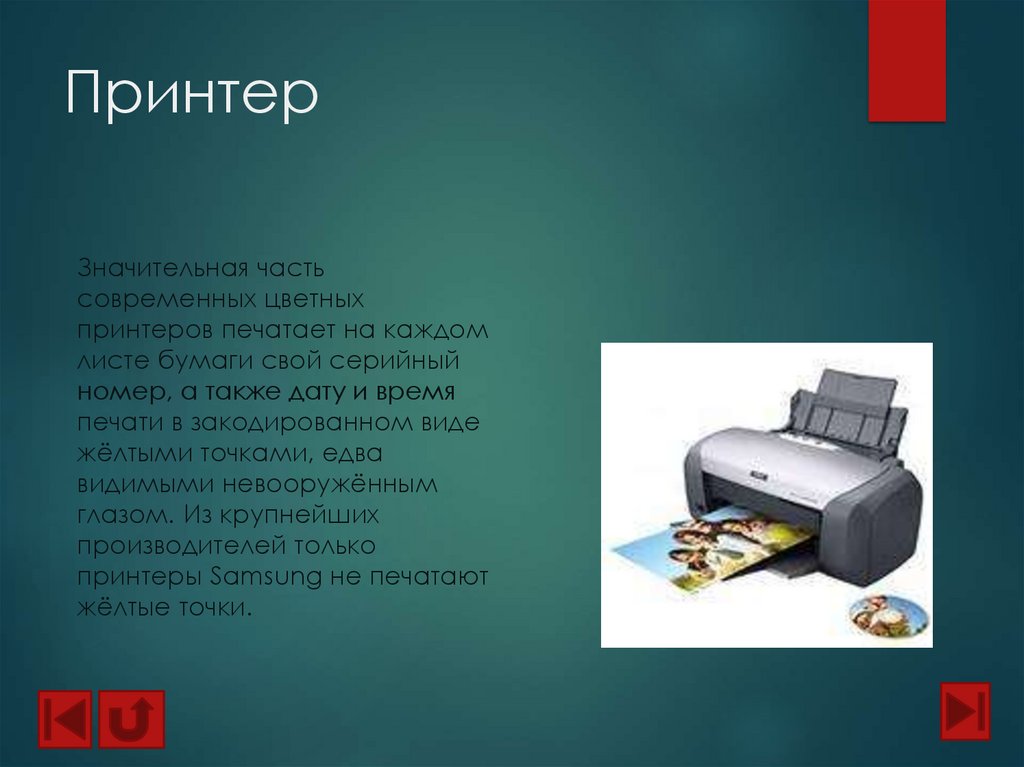 Принтер

Значительная часть современных цветных принтеров печатает на каждом листе бумаги свой серийный номер, а также дату и время печати в закодированном виде жёлтыми точками, едва видимыми невооружённым глазом. Из крупнейших производителей только принтеры Samsung не печатают жёлтые точки.